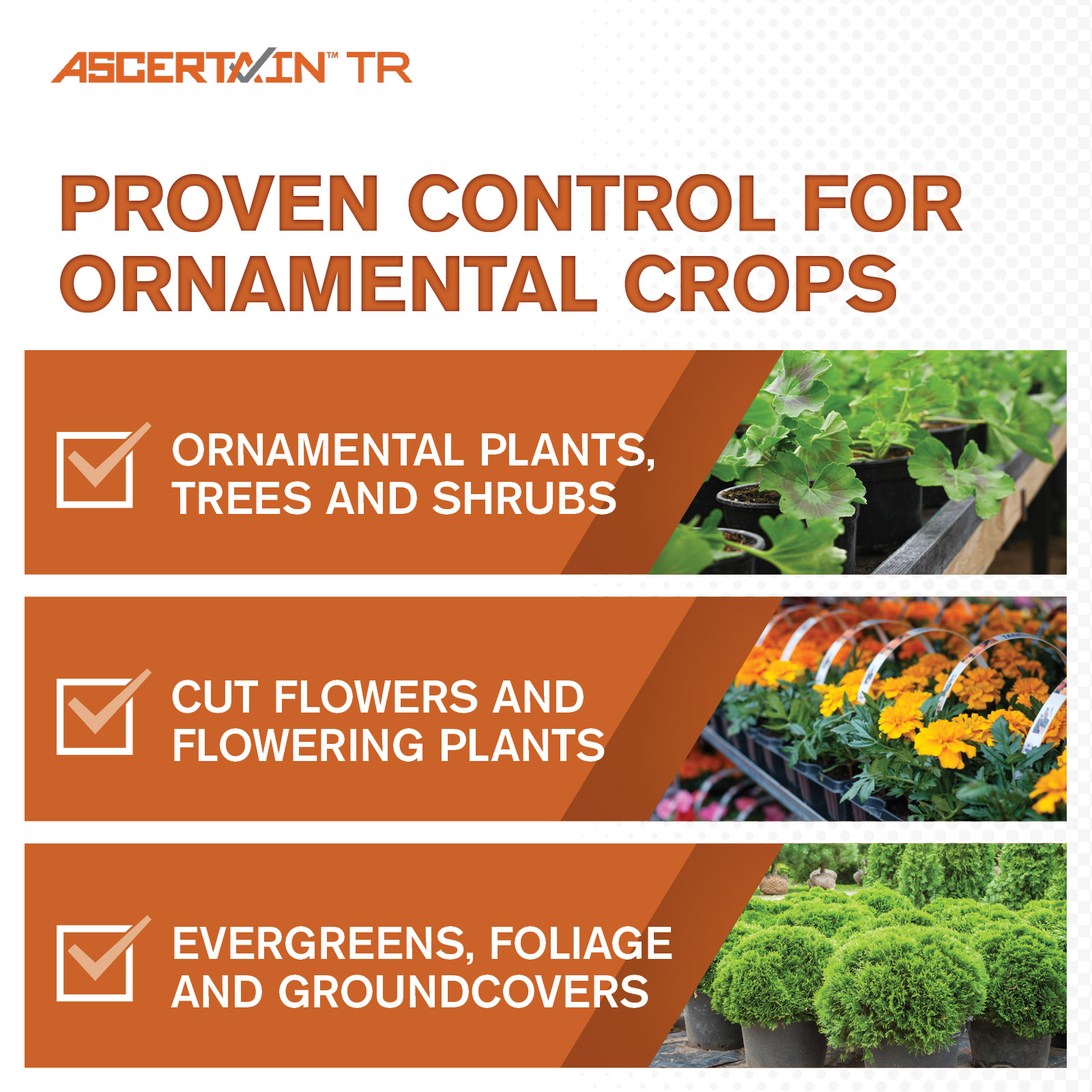 ASCERTAIN™ TR

PROVEN CONTROL FOR ORNAMENTAL CROPS

ORNAMENTAL PLANTS, TREES AND SHRUBS

CUT FLOWERS AND FLOWERING PLANTS

EVERGREENS, FOLIAGE AND GROUNDCOVERS